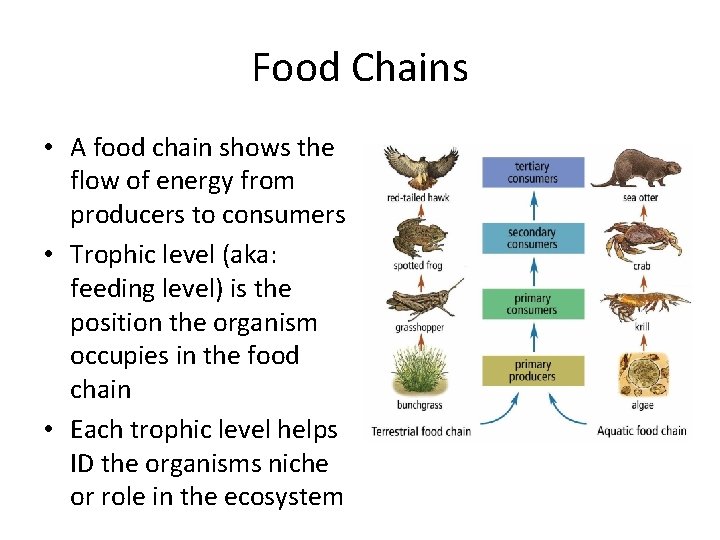 Food Chains

• A food chain shows the flow of energy from producers to consumers
• Trophic level (aka: feeding level) is the position the organism occupies in the food chain
• Each trophic level helps ID the organisms niche or role in the ecosystem

red-tailed hawk
spotted frog
grasshopper
bunchgrass
Terrestrial food chain

tertiary consumers
secondary consumers
primary consumers
primary producers

sea otter
crab
krill
algae
Aquatic food chain